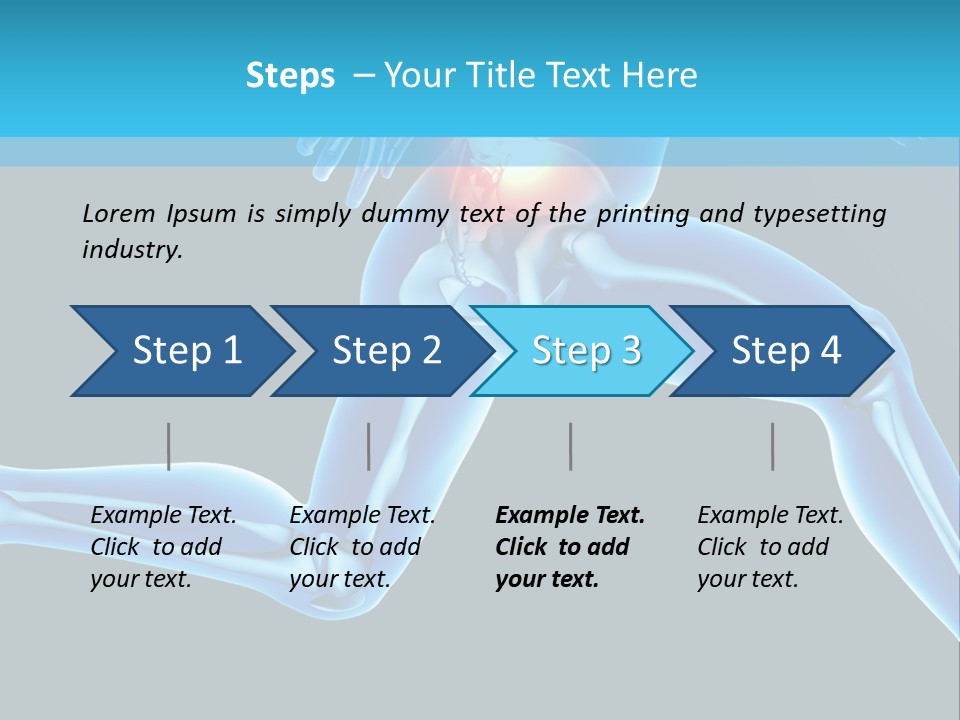 Steps – Your Title Text Here

Lorem Ipsum is simply dummy text of the printing and typesetting industry.

Step 1
Step 2
Step 3
Step 4

Example Text. Click to add your text.

Example Text. Click to add your text.

Example Text. Click to add your text.

Example Text. Click to add your text.